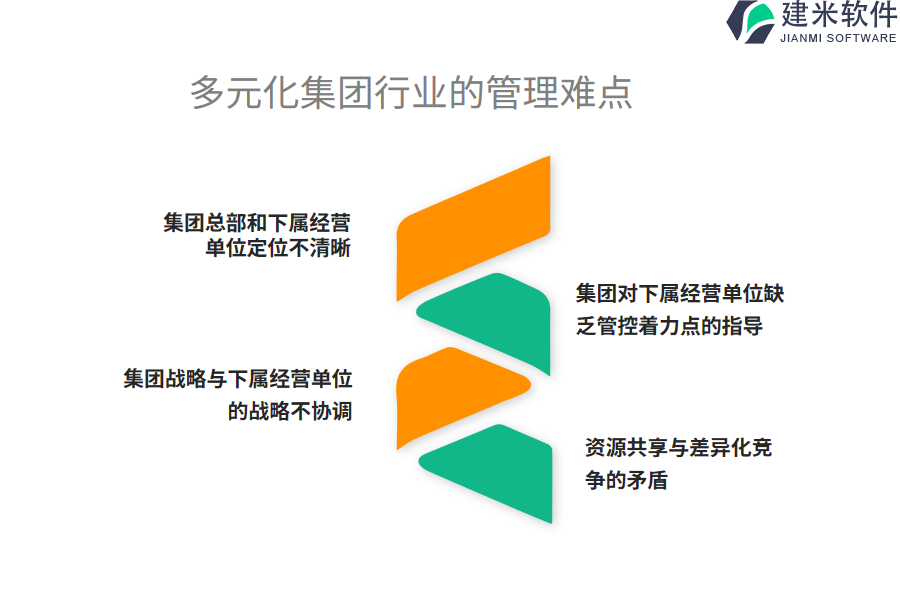 建米软件
JIANMI SOFTWARE

多元化集团行业的管理难点

集团总部和下属经营单位定位不清晰

集团对下属经营单位缺乏管控着力点的指导

集团战略与下属经营单位的战略不协调

资源共享与差异化竞争的矛盾